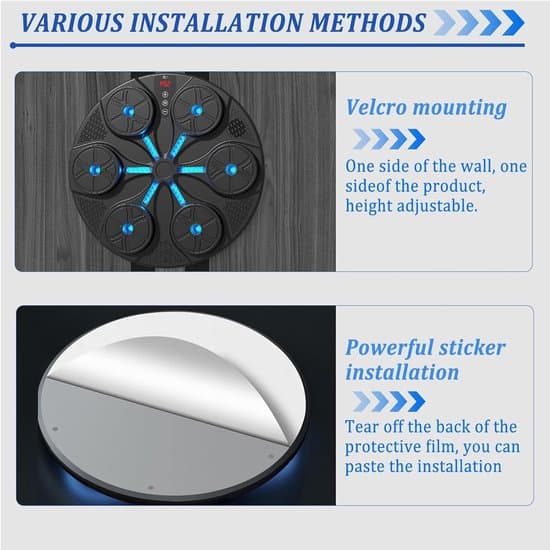 VARIOUS INSTALLATION METHODS

Velcro mounting

One side of the wall, one sideof the product, height adjustable.

Powerful sticker installation

Tear off the back of the protective film, you can paste the installation